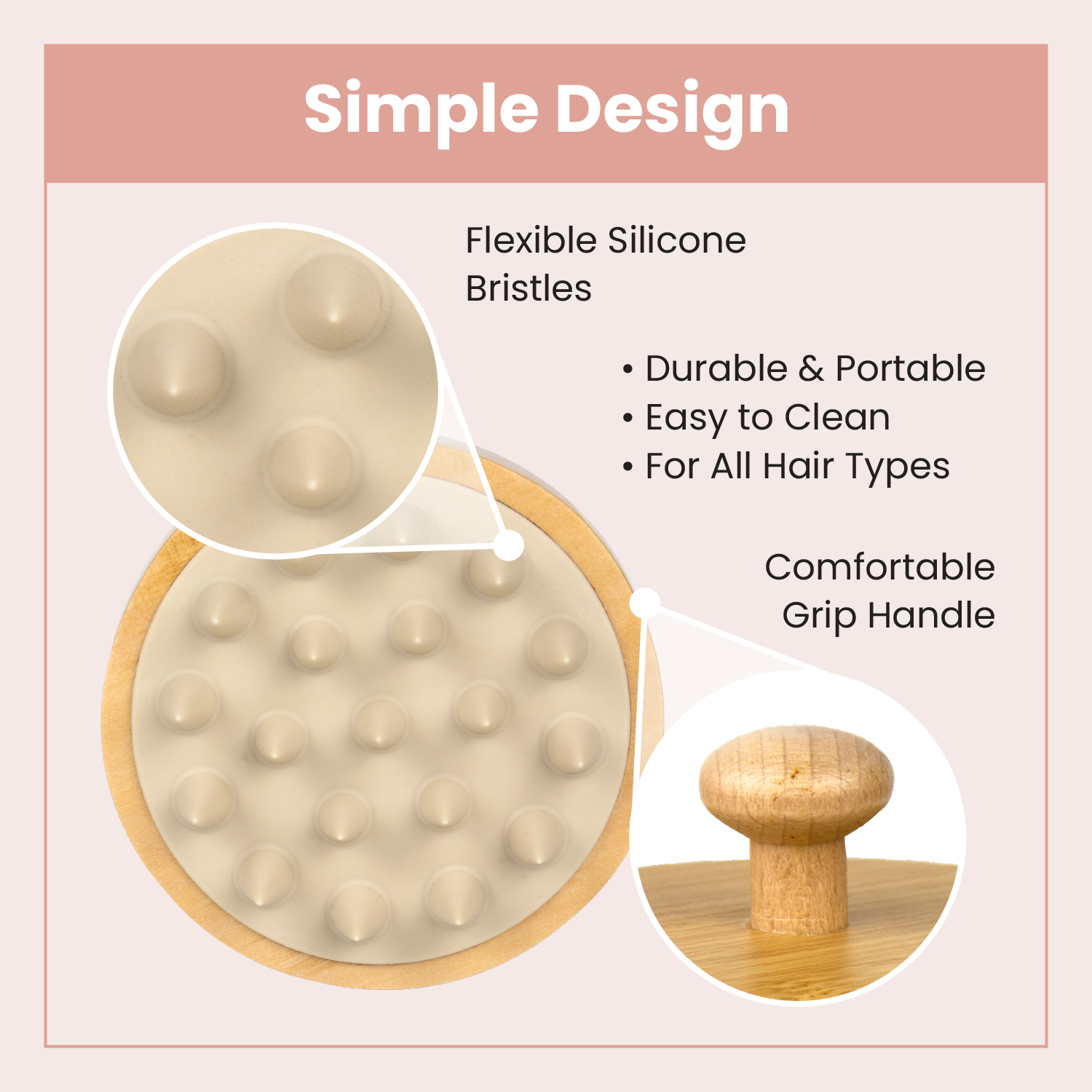 Simple Design

Flexible Silicone Bristles

• Durable & Portable
• Easy to Clean
• For All Hair Types

Comfortable Grip Handle